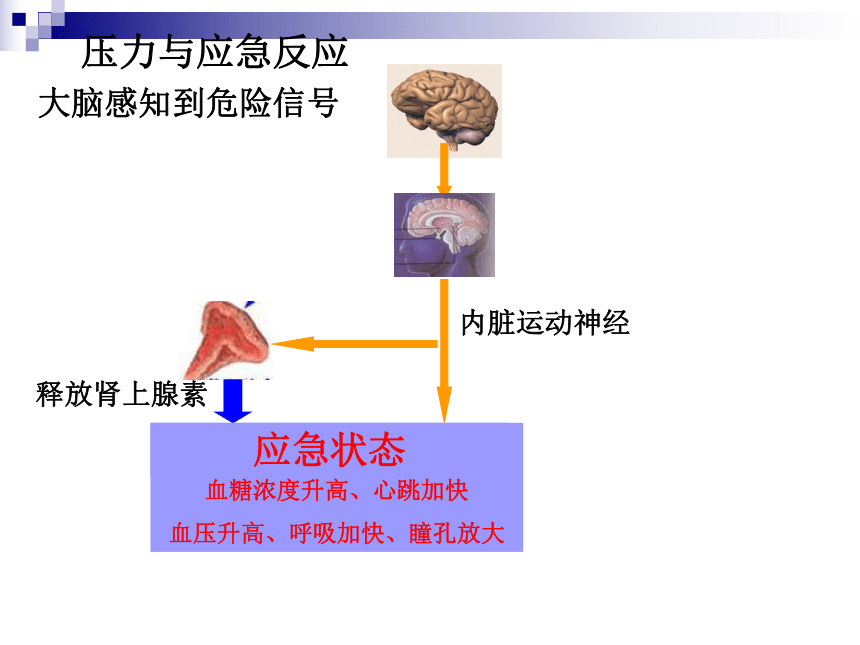 压力与应急反应

大脑感知到危险信号

内脏运动神经

释放肾上腺素

应急状态

血糖浓度升高、心跳加快

血压升高、呼吸加快、瞳孔放大